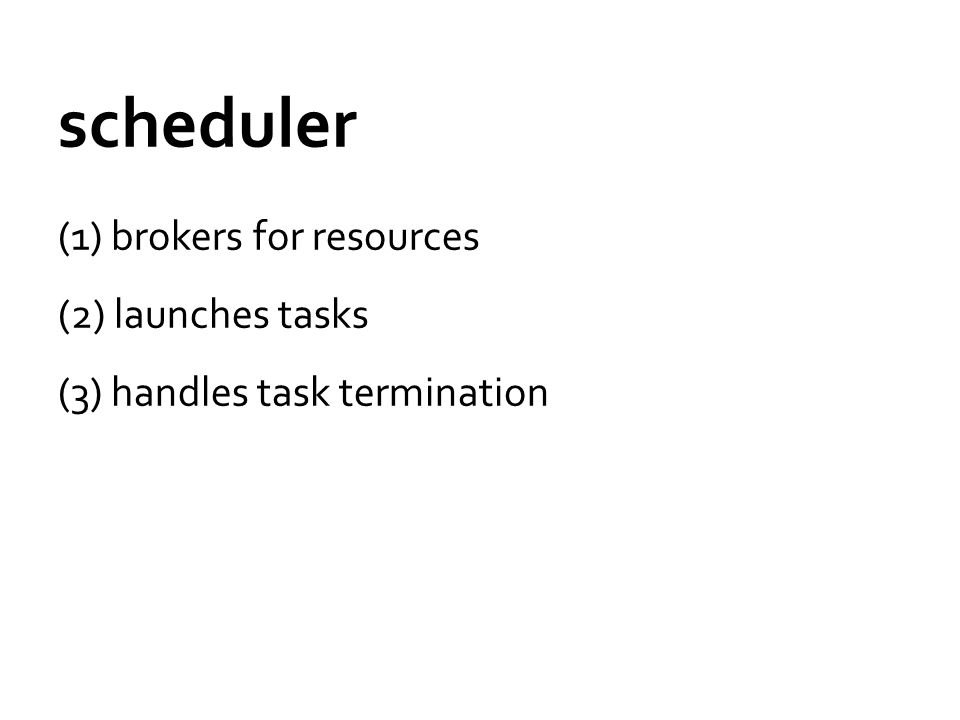 scheduler

(1) brokers for resources

(2) launches tasks

(3) handles task termination